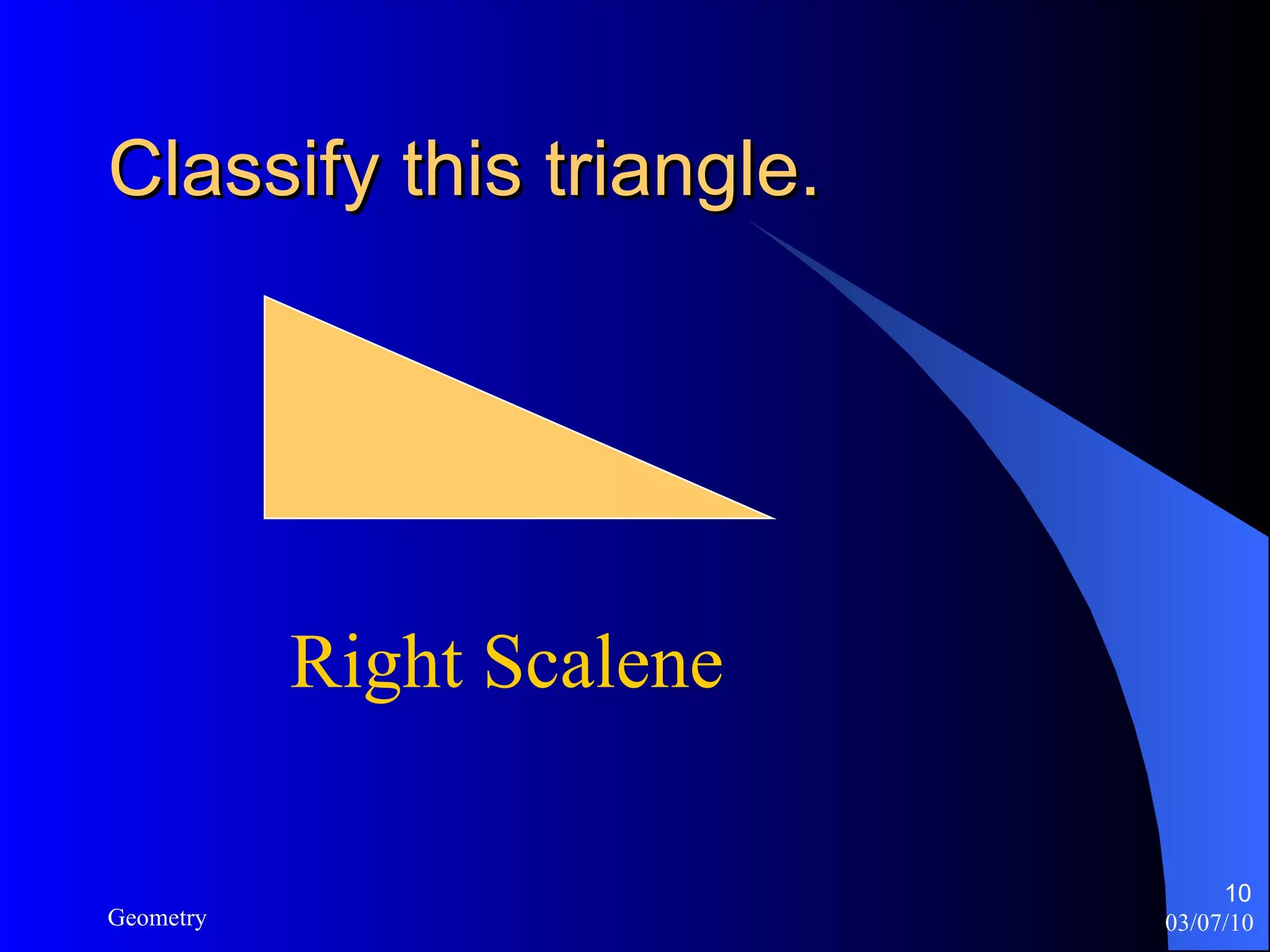 Classify this triangle.

Right Scalene

Geometry

10
03/07/10